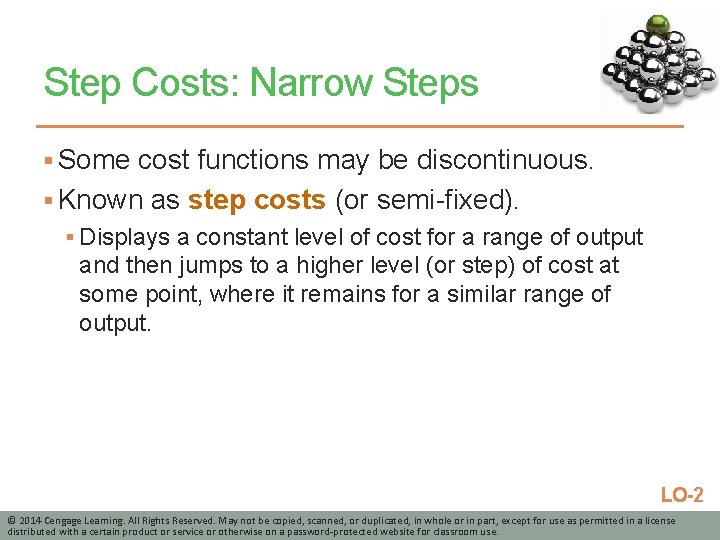 Step Costs: Narrow Steps

▪ Some cost functions may be discontinuous.

▪ Known as step costs (or semi-fixed).

▪ Displays a constant level of cost for a range of output and then jumps to a higher level (or step) of cost at some point, where it remains for a similar range of output.

LO-2

© 2014 Cengage Learning. All Rights Reserved. May not be copied, scanned, or duplicated, in whole or in part, except for use as permitted in a license distributed with a certain product or service or otherwise on a password-protected website for classroom use.